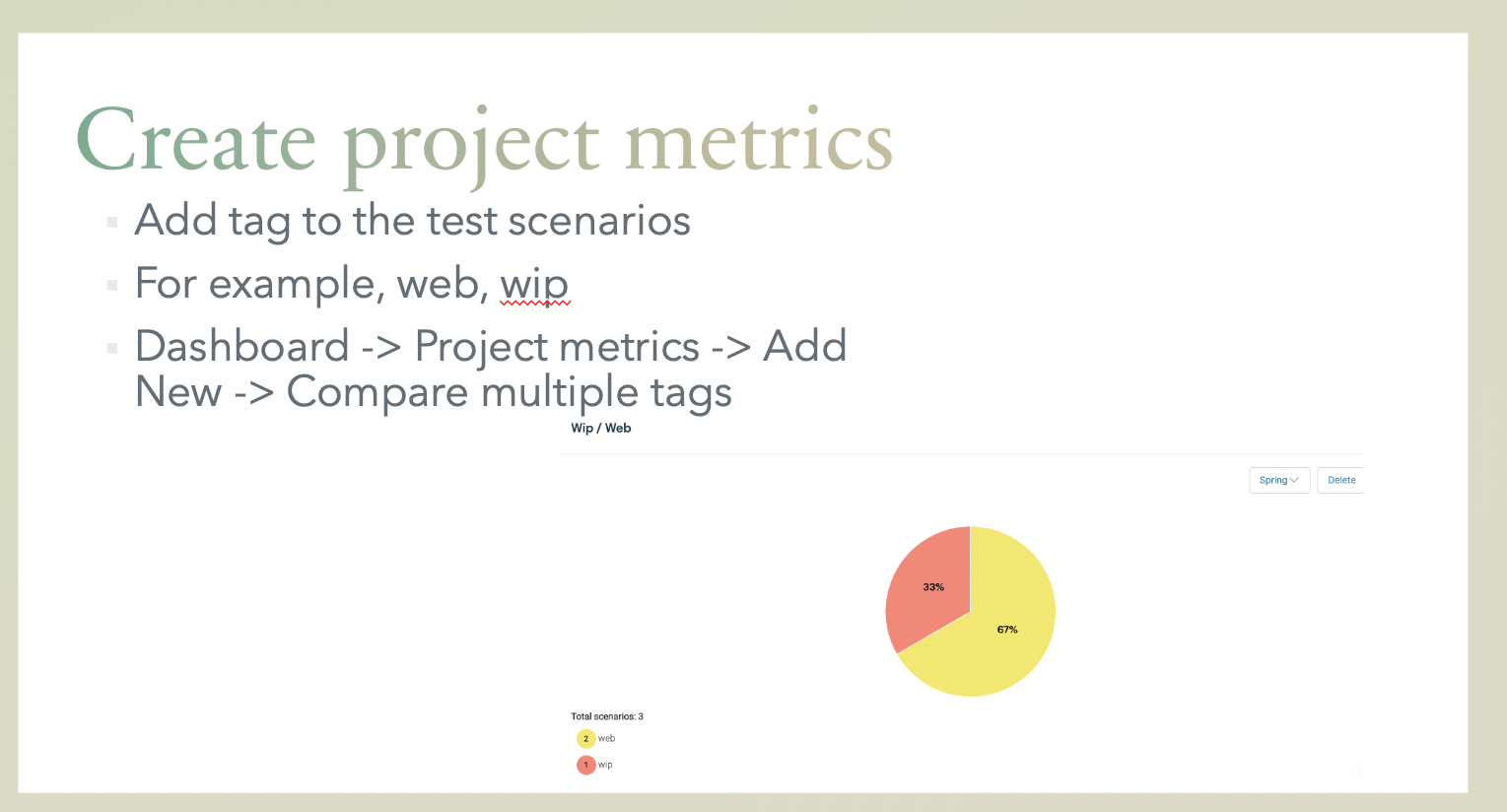 Create project metrics

Add tag to the test scenarios

For example, web, wip

Dashboard -> Project metrics -> Add New -> Compare multiple tags

Wip / Web

Spring

Delete

33%

67%

Total scenarios: 3

2 web

1 wip